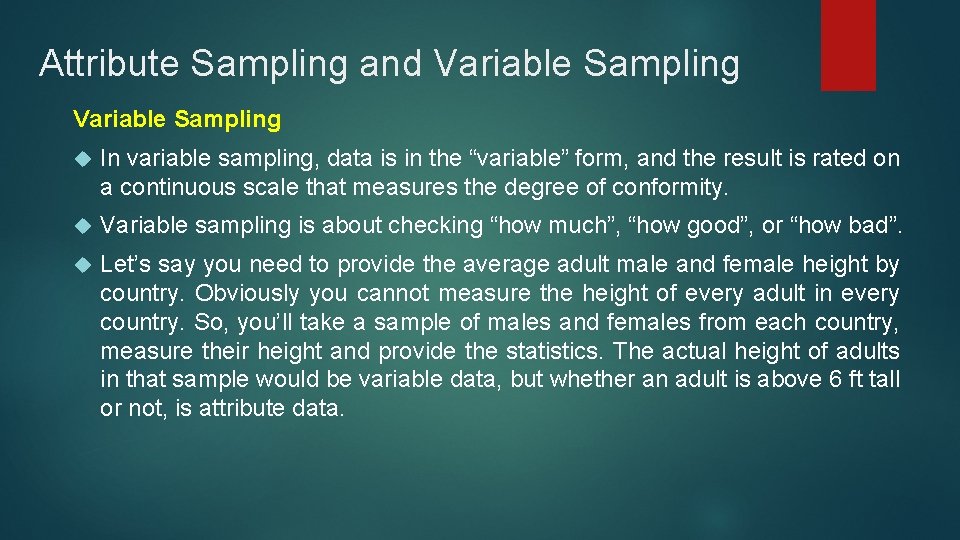 Attribute Sampling and Variable Sampling

Variable Sampling

In variable sampling, data is in the “variable” form, and the result is rated on a continuous scale that measures the degree of conformity.

Variable sampling is about checking “how much”, “how good”, or “how bad”.

Let’s say you need to provide the average adult male and female height by country. Obviously you cannot measure the height of every adult in every country. So, you’ll take a sample of males and females from each country, measure their height and provide the statistics. The actual height of adults in that sample would be variable data, but whether an adult is above 6 ft tall or not, is attribute data.